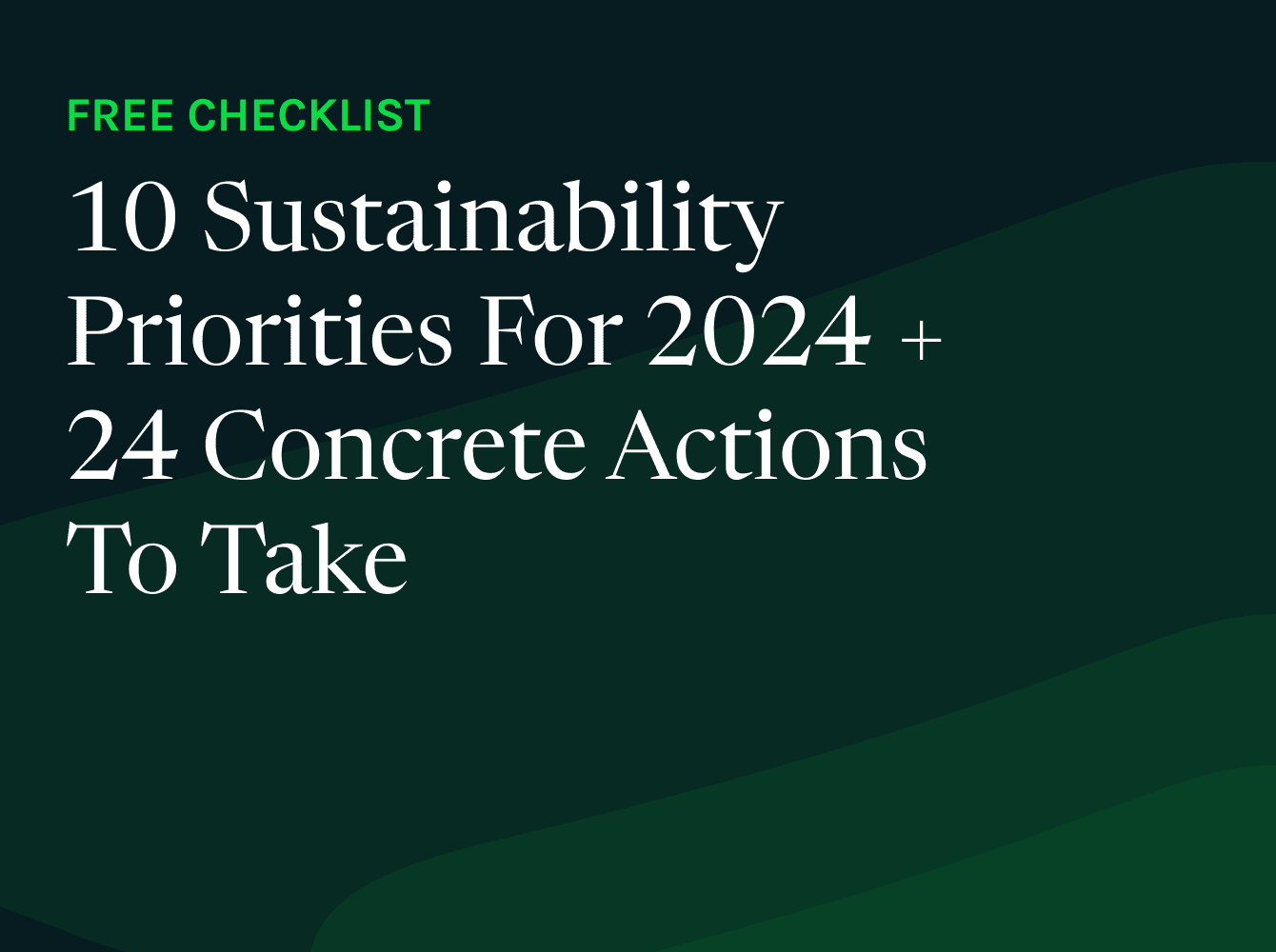 FREE CHECKLIST

10 Sustainability Priorities For 2024 + 24 Concrete Actions To Take